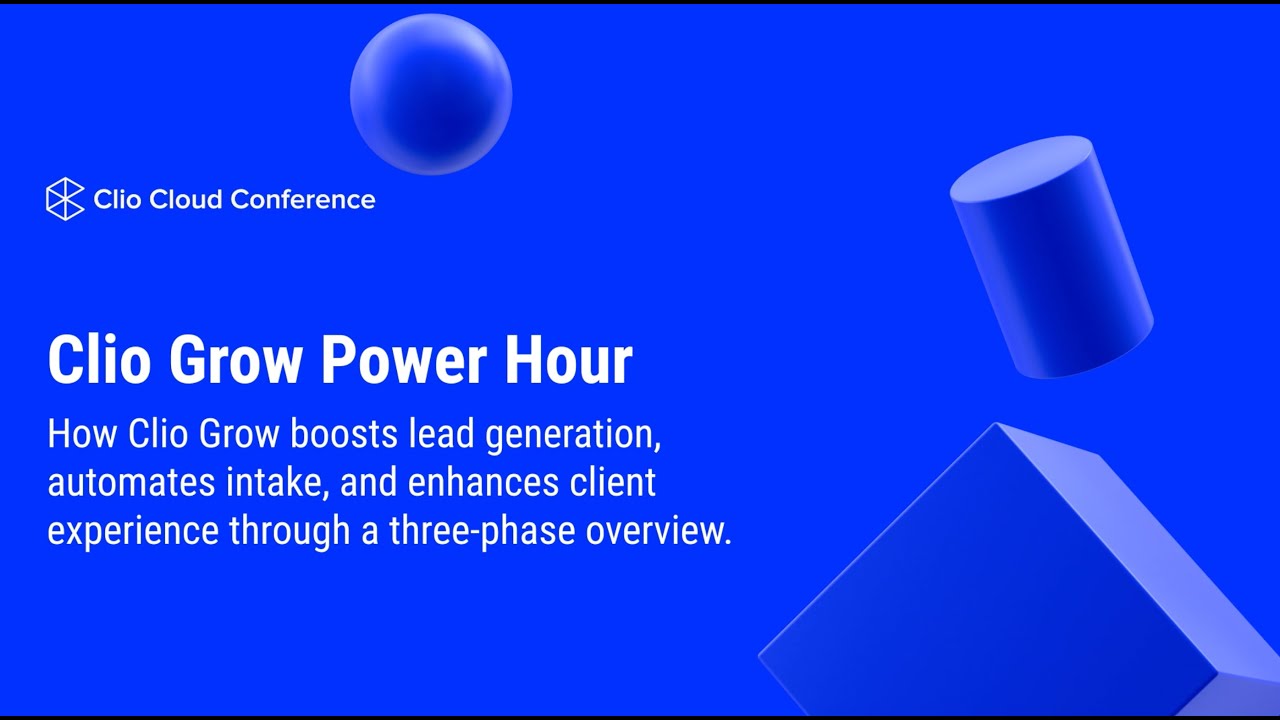 Clio Cloud Conference

Clio Grow Power Hour

How Clio Grow boosts lead generation, automates intake, and enhances client experience through a three-phase overview.